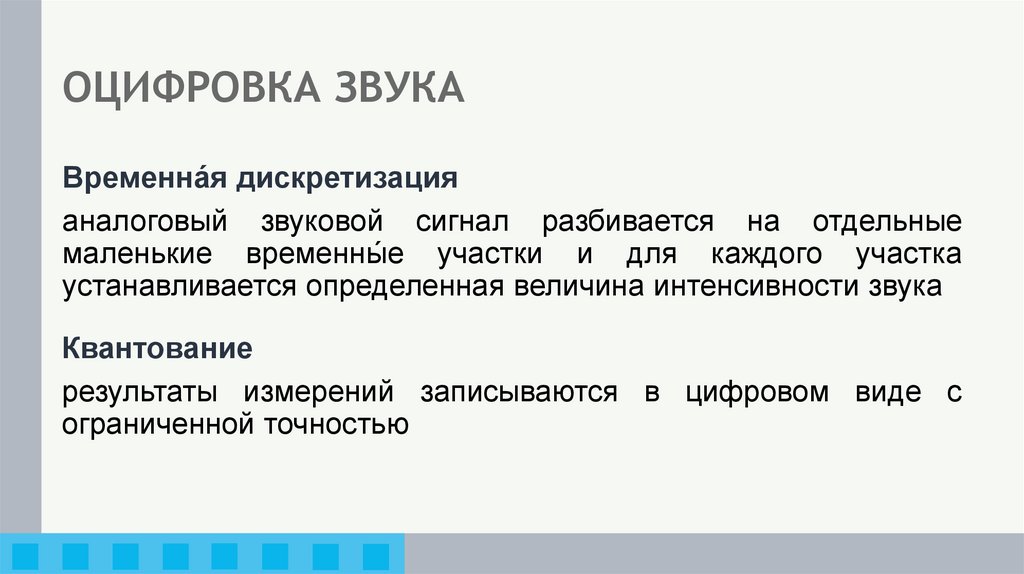 ОЦИФРОВКА ЗВУКА

Временна́я дискретизация

аналоговый звуковой сигнал разбивается на отдельные маленькие временны́е участки и для каждого участка устанавливается определенная величина интенсивности звука

Квантование

результаты измерений записываются в цифровом виде с ограниченной точностью